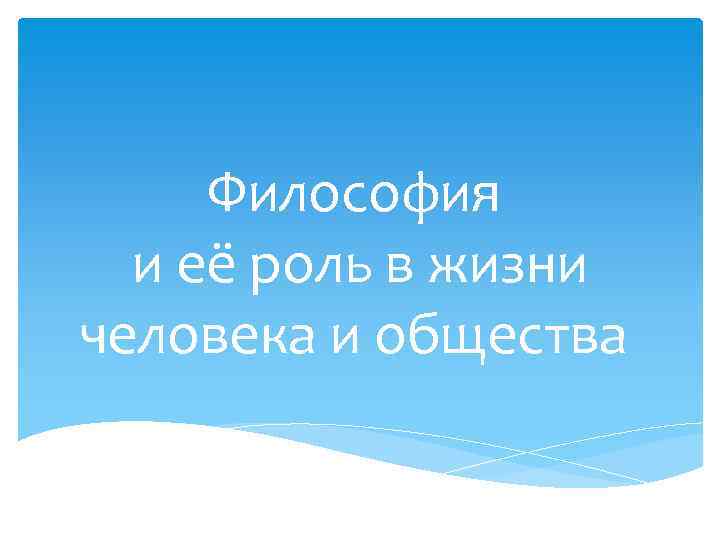 Философия
и её роль в жизни
человека и общества